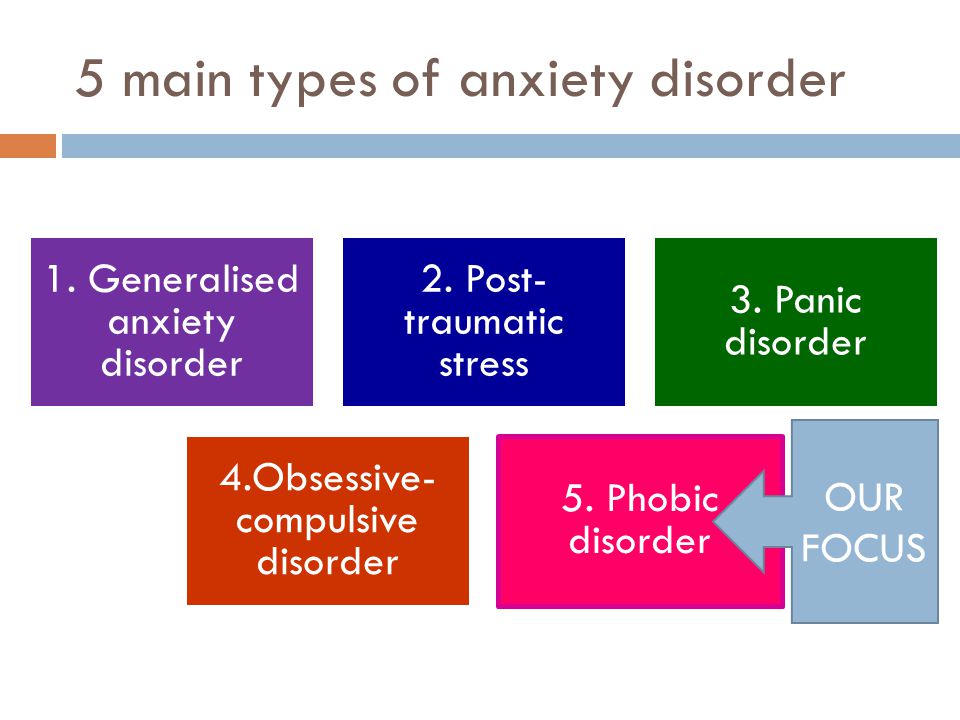 5 main types of anxiety disorder

1. Generalised anxiety disorder

2. Post-traumatic stress

3. Panic disorder

4.Obsessive-compulsive disorder

5. Phobic disorder

OUR FOCUS